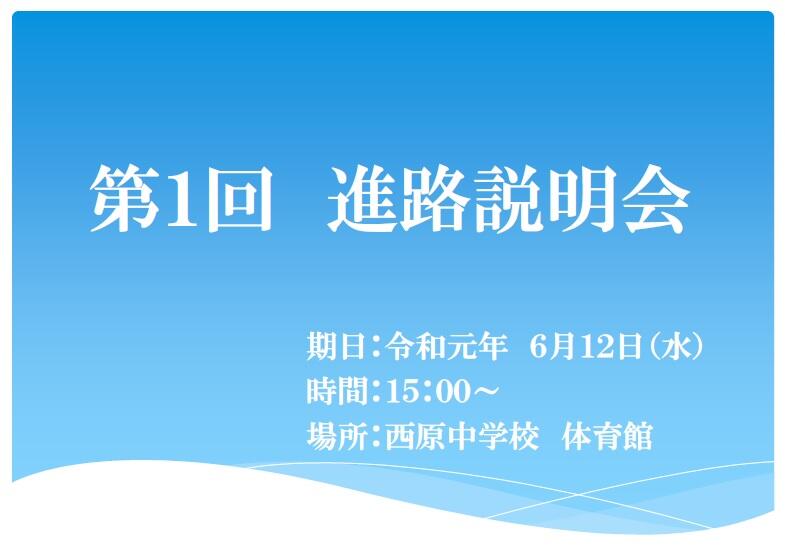 第1回　進路説明会

期日：令和元年　6月12日（水）
時間：15：00～
場所：西原中学校　体育館